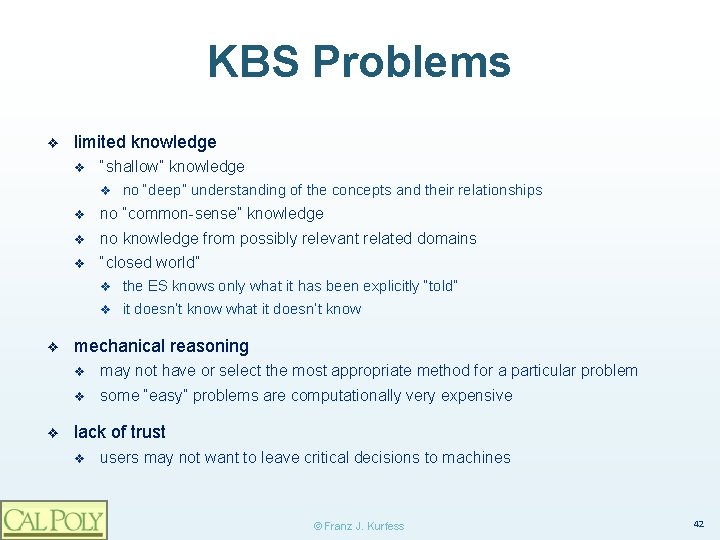 KBS Problems

❖ limited knowledge
❖ "shallow" knowledge
❖ no "deep" understanding of the concepts and their relationships
❖ no "common-sense" knowledge
❖ no knowledge from possibly relevant related domains
❖ "closed world"
❖ the ES knows only what it has been explicitly "told"
❖ it doesn't know what it doesn't know

❖ mechanical reasoning
❖ may not have or select the most appropriate method for a particular problem
❖ some "easy" problems are computationally very expensive

❖ lack of trust
❖ users may not want to leave critical decisions to machines

CAL POLY

© Franz J. Kurfess

42